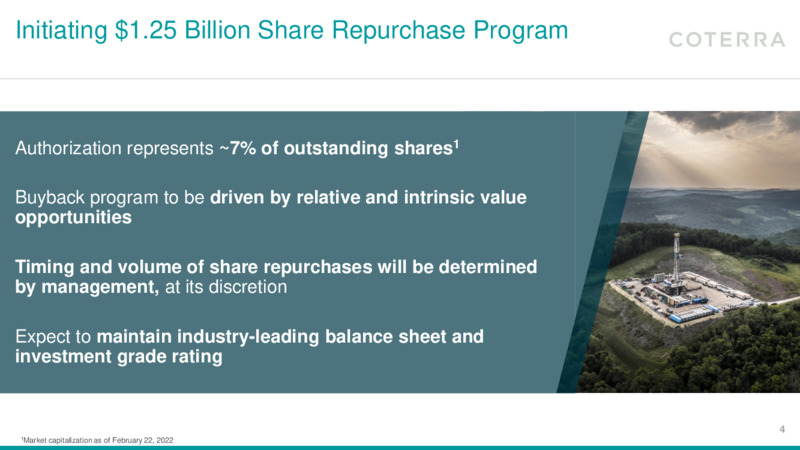 Initiating $1.25 Billion Share Repurchase Program

COTERRA

Authorization represents ~7% of outstanding shares$^1$

Buyback program to be driven by relative and intrinsic value opportunities

Timing and volume of share repurchases will be determined by management, at its discretion

Expect to maintain industry-leading balance sheet and investment grade rating

$^1$Market capitalization as of February 22, 2022

4